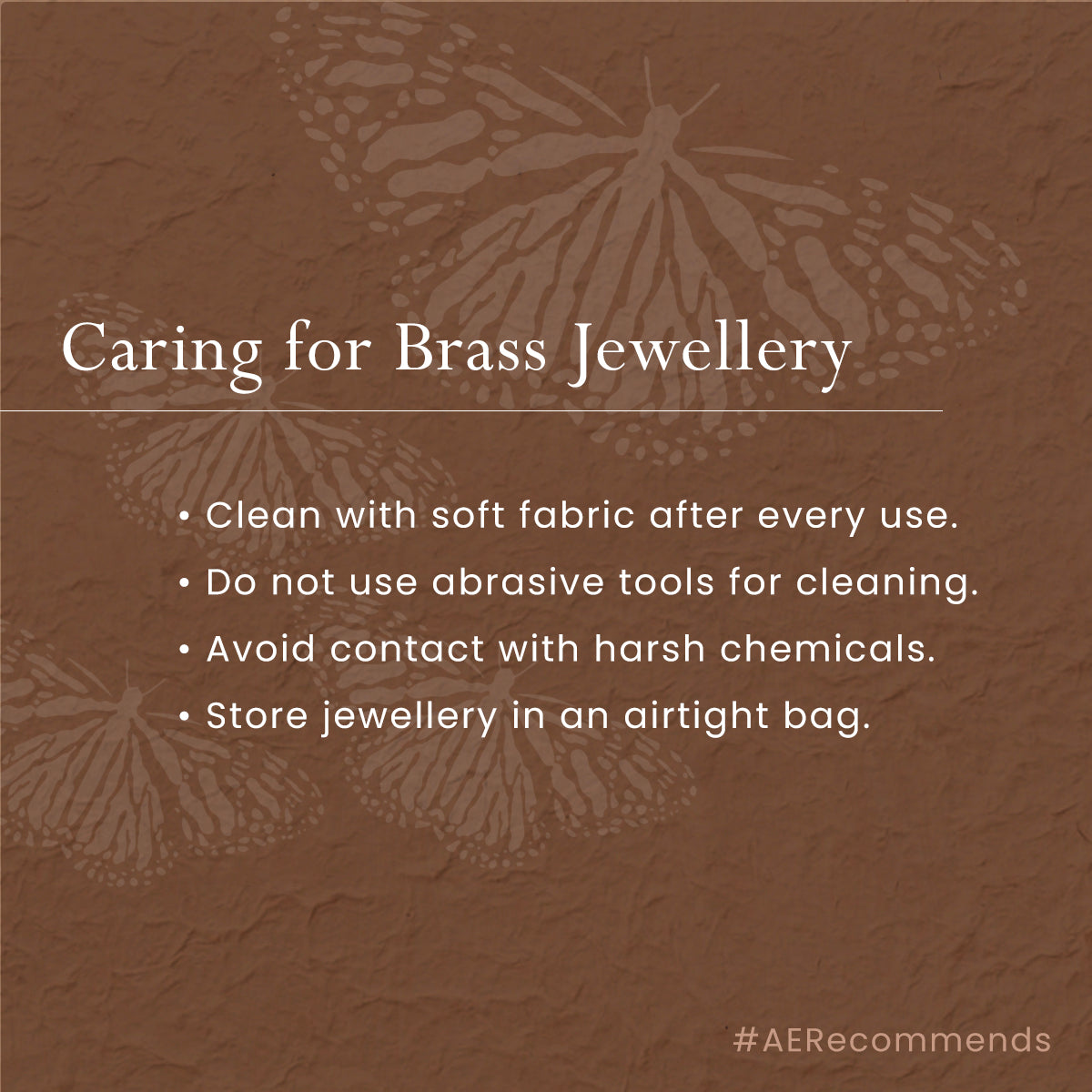 Caring for Brass Jewellery

• Clean with soft fabric after every use.
• Do not use abrasive tools for cleaning.
• Avoid contact with harsh chemicals.
• Store jewellery in an airtight bag.

#AERecommends